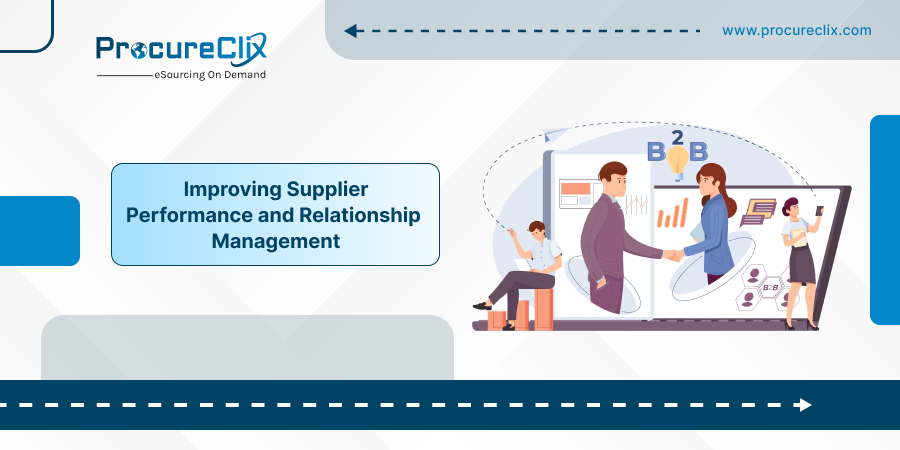 ProcureClix
eSourcing On Demand

www.procureclix.com

Improving Supplier Performance and Relationship Management

B2B